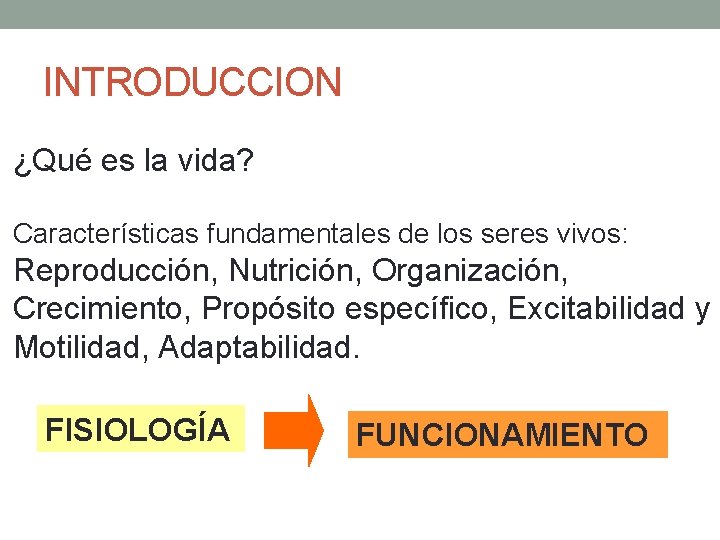 INTRODUCCION

¿Qué es la vida?

Características fundamentales de los seres vivos:
Reproducción, Nutrición, Organización, Crecimiento, Propósito específico, Excitabilidad y Motilidad, Adaptabilidad.

FISIOLOGÍA

FUNCIONAMIENTO